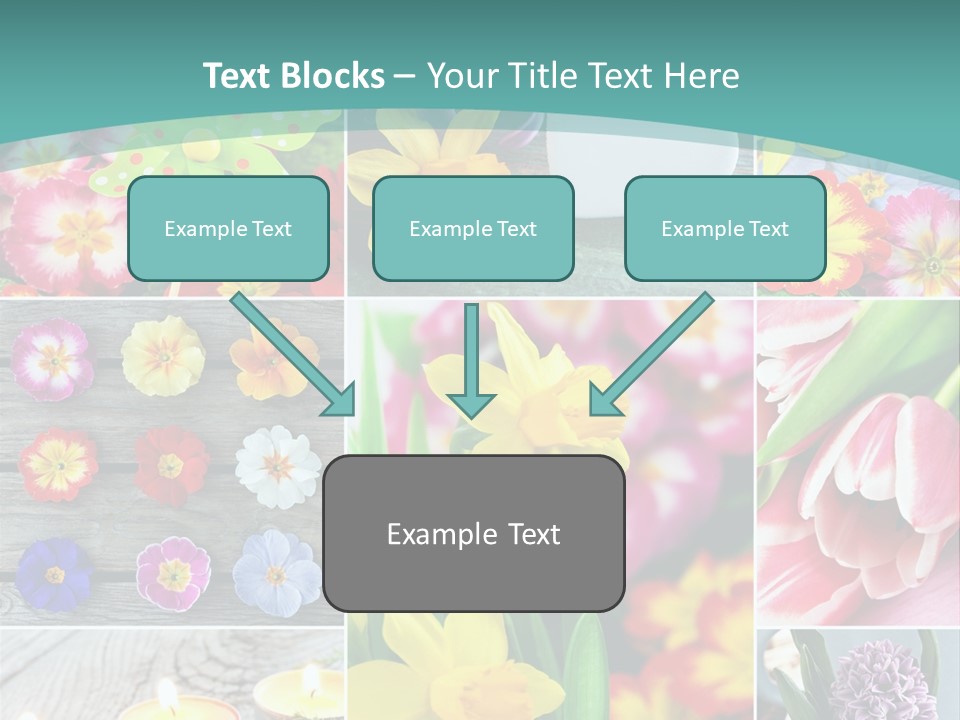 Text Blocks – Your Title Text Here

Example Text

Example Text

Example Text

Example Text